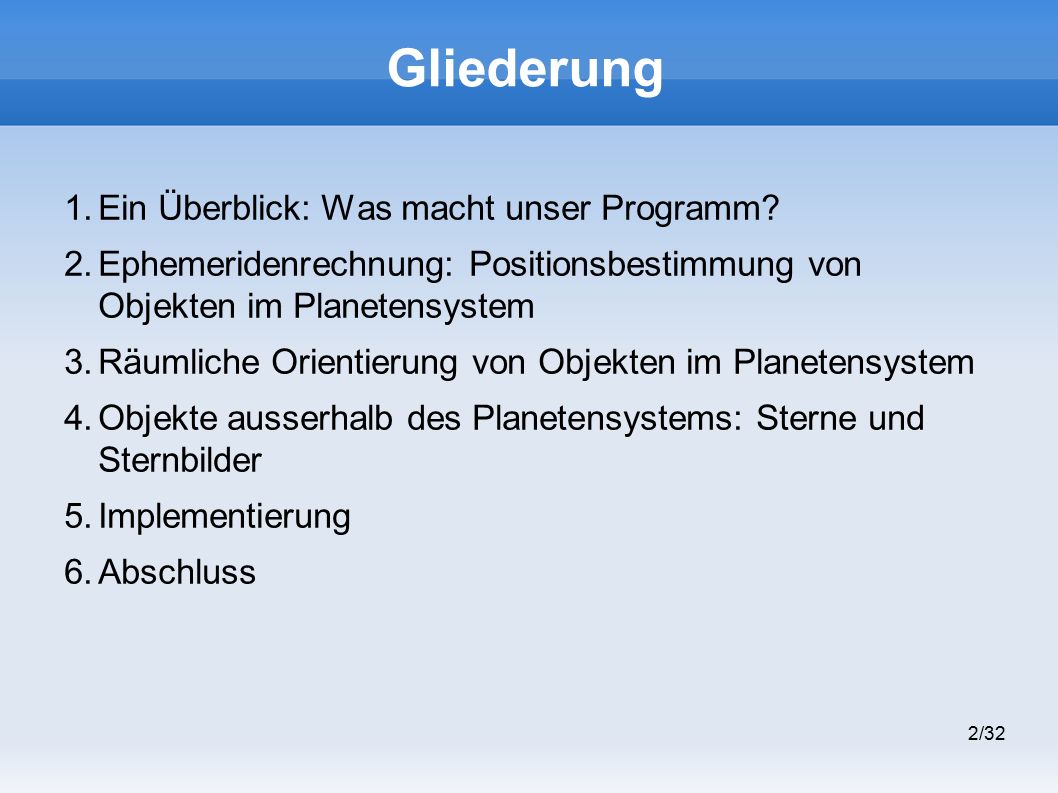 Gliederung

1. Ein Überblick: Was macht unser Programm?
2. Ephemeridenrechnung: Positionsbestimmung von Objekten im Planetensystem
3. Räumliche Orientierung von Objekten im Planetensystem
4. Objekte ausserhalb des Planetensystems: Sterne und Sternbilder
5. Implementierung
6. Abschluss

2/32